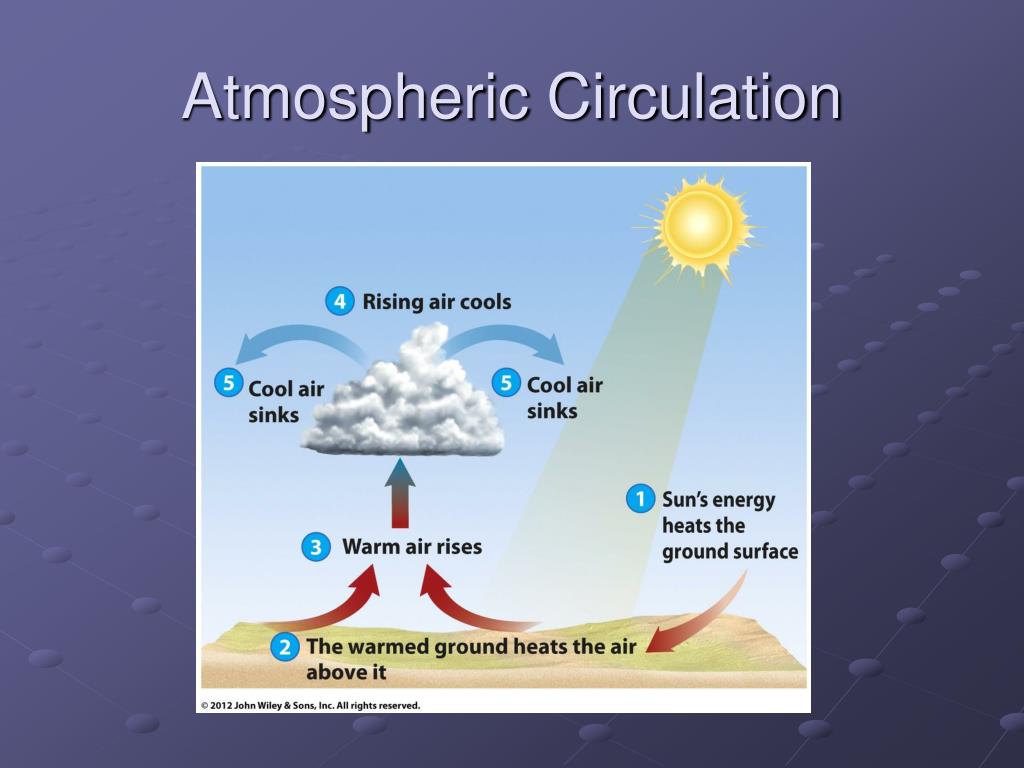 Atmospheric Circulation

4 Rising air cools

5 Cool air sinks

5 Cool air sinks

1 Sun's energy heats the ground surface

3 Warm air rises

2 The warmed ground heats the air above it

© 2012 John Wiley & Sons, Inc. All rights reserved.